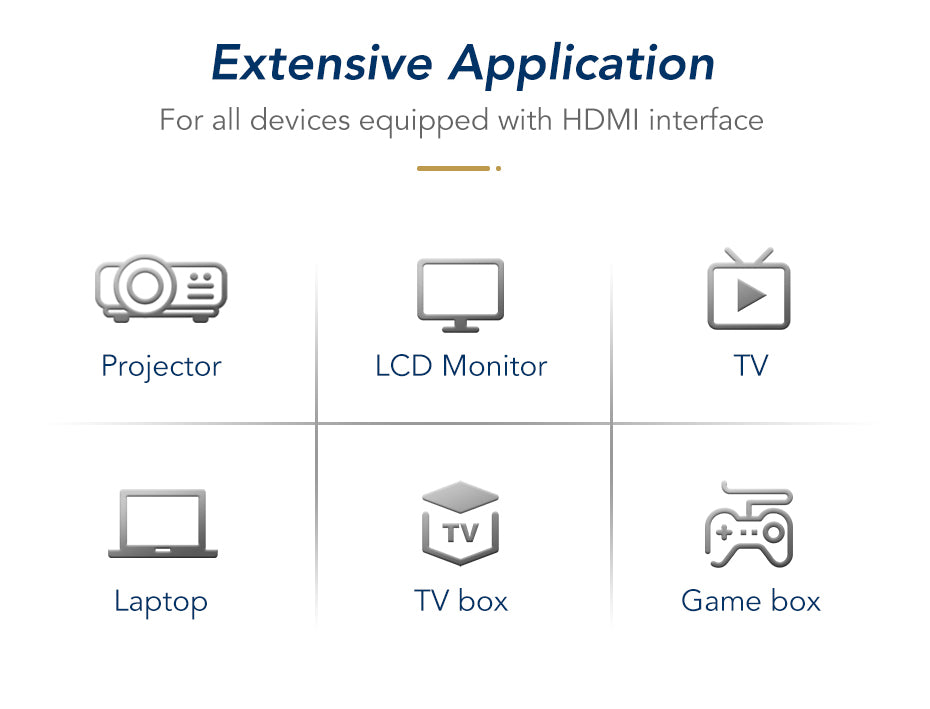 Extensive Application

For all devices equipped with HDMI interface

Projector

LCD Monitor

TV

Laptop

TV

TV box

Game box